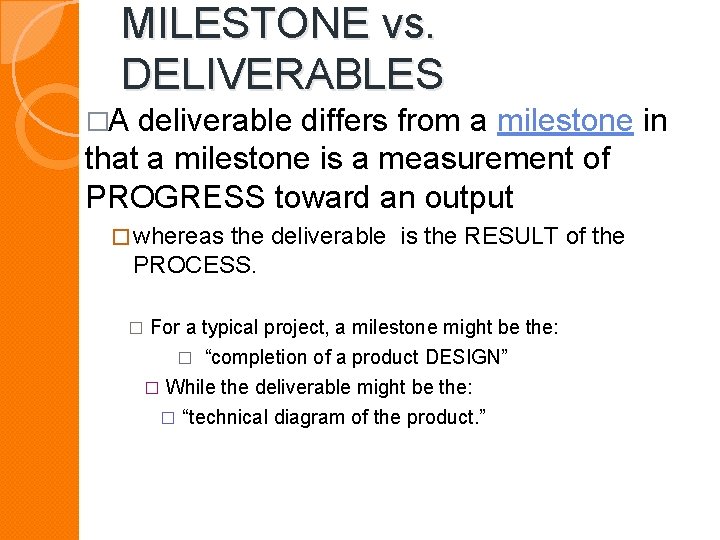 MILESTONE vs. DELIVERABLES

□A deliverable differs from a milestone in that a milestone is a measurement of PROGRESS toward an output

□ whereas the deliverable is the RESULT of the PROCESS.

□ For a typical project, a milestone might be the:

□ “completion of a product DESIGN”

□ While the deliverable might be the:

□ “technical diagram of the product.”